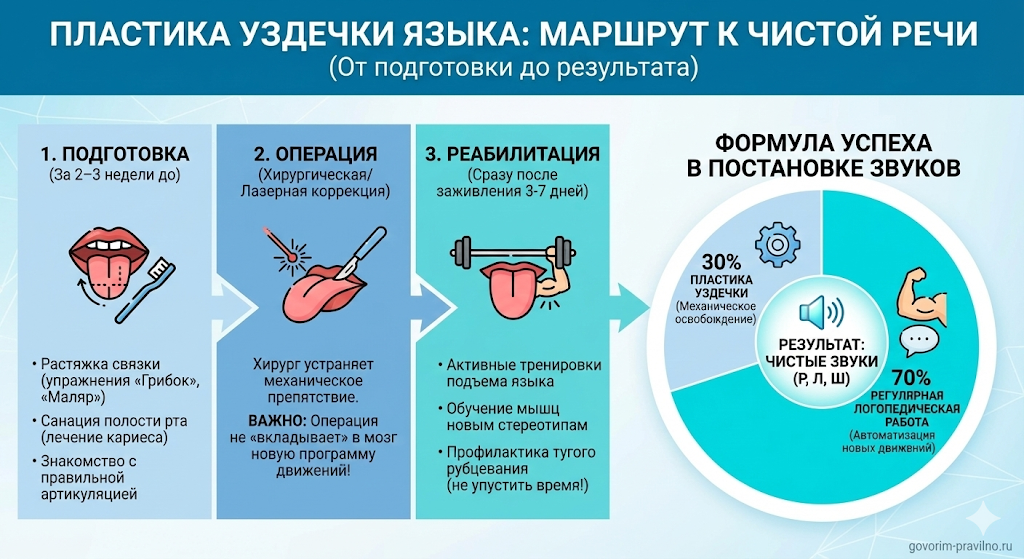 ПЛАСТИКА УЗДЕЧКИ ЯЗЫКА: МАРШРУТ К ЧИСТОЙ РЕЧИ
(От подготовки до результата)

1. ПОДГОТОВКА
(За 2–3 недели до)

• Растяжка связки (упражнения «Грибок», «Маляр»)
• Санация полости рта (лечение кариеса)
• Знакомство с правильной артикуляцией

2. ОПЕРАЦИЯ
(Хирургическая/ Лазерная коррекция)

Хирург устраняет механическое препятствие.

ВАЖНО: Операция не «вкладывает» в мозг новую программу движений!

3. РЕАБИЛИТАЦИЯ
(Сразу после заживления 3-7 дней)

• Активные тренировки подъема языка
• Обучение мышц новым стереотипам
• Профилактика тугого рубцевания (не упустить время!)

ФОРМУЛА УСПЕХА В ПОСТАНОВКЕ ЗВУКОВ

30%
ПЛАСТИКА УЗДЕЧКИ
(Механическое освобождение)

РЕЗУЛЬТАТ: ЧИСТЫЕ ЗВУКИ (Р, Л, Ш)

70%
РЕГУЛЯРНАЯ ЛОГОПЕДИЧЕСКАЯ РАБОТА
(Автоматизация новых движений)

govorim-pravilno.ru